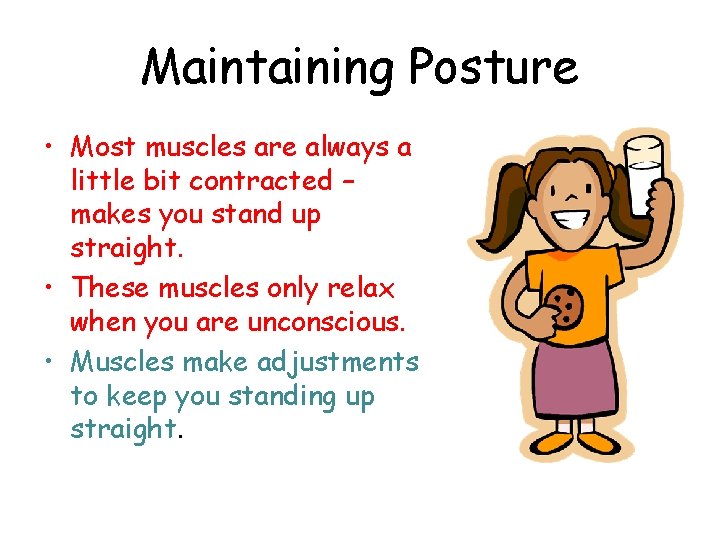 Maintaining Posture

• Most muscles are always a little bit contracted – makes you stand up straight.
• These muscles only relax when you are unconscious.
• Muscles make adjustments to keep you standing up straight.